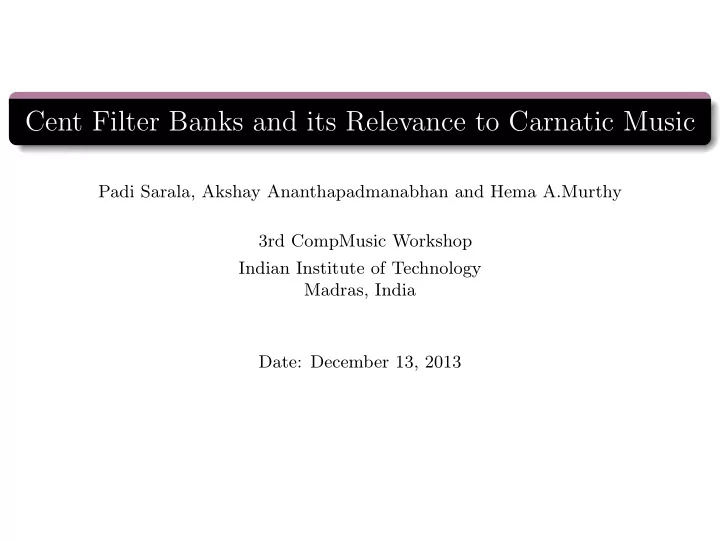 Cent Filter Banks and its Relevance to Carnatic Music

Padi Sarala, Akshay Ananthapadmanabhan and Hema A.Murthy

3rd CompMusic Workshop
Indian Institute of Technology
Madras, India

Date: December 13, 2013